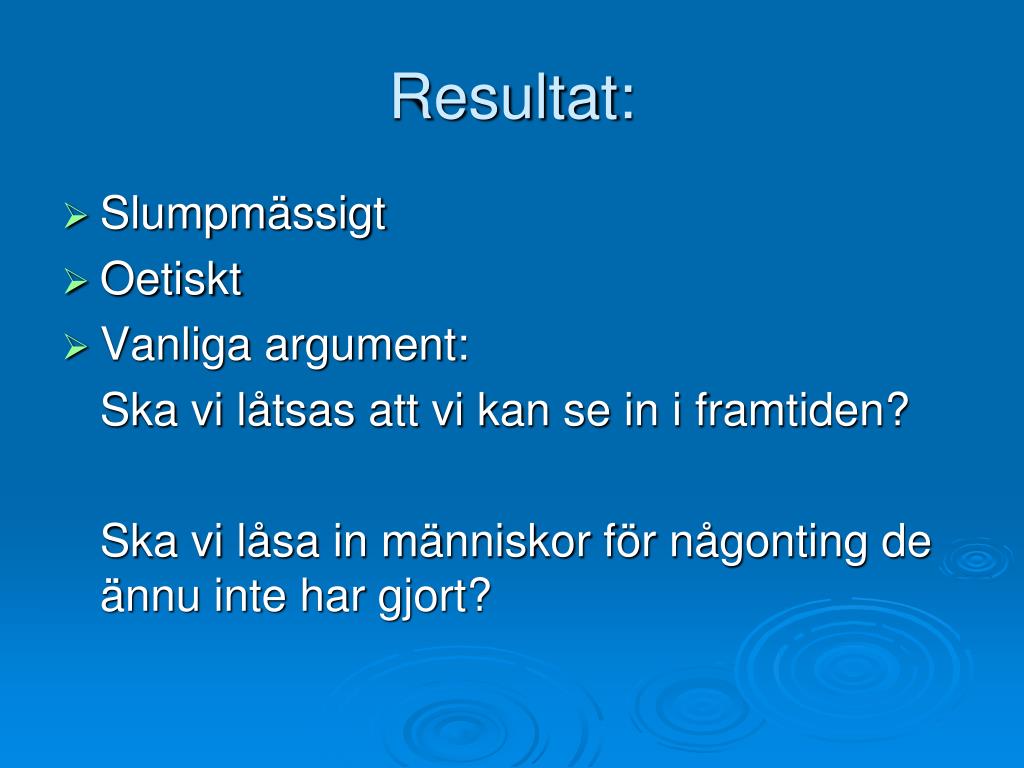 Resultat:

Slumpmässigt
Oetiskt
Vanliga argument:
Ska vi låtsas att vi kan se in i framtiden?

Ska vi låsa in människor för någonting de ännu inte har gjort?